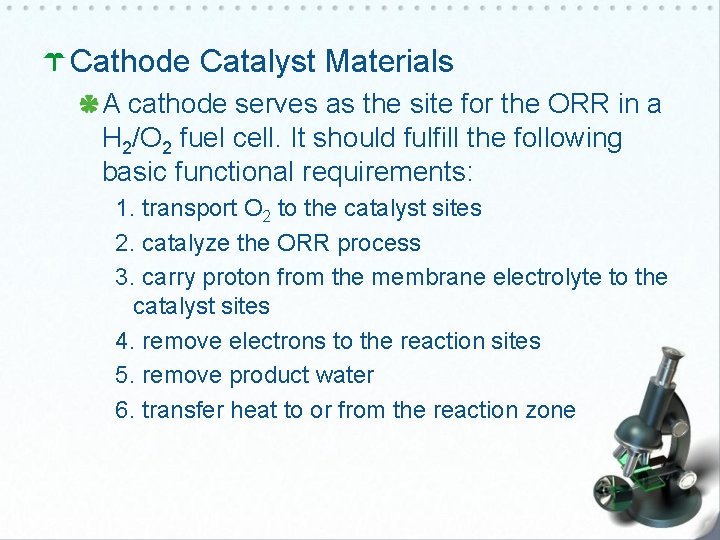 Cathode Catalyst Materials

A cathode serves as the site for the ORR in a $H_2/O_2$ fuel cell. It should fulfill the following basic functional requirements:

1. transport $O_2$ to the catalyst sites
2. catalyze the ORR process
3. carry proton from the membrane electrolyte to the catalyst sites
4. remove electrons to the reaction sites
5. remove product water
6. transfer heat to or from the reaction zone